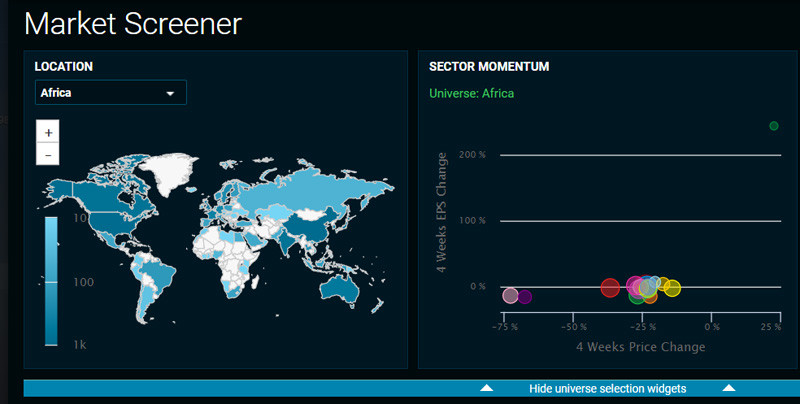 Market Screener

LOCATION

Africa

+
−

10
100
1k

SECTOR MOMENTUM

Universe: Africa

4 Weeks EPS Change

200 %
100 %
0 %

−75 %
−50 %
−25 %
0 %
25 %

4 Weeks Price Change

Hide universe selection widgets